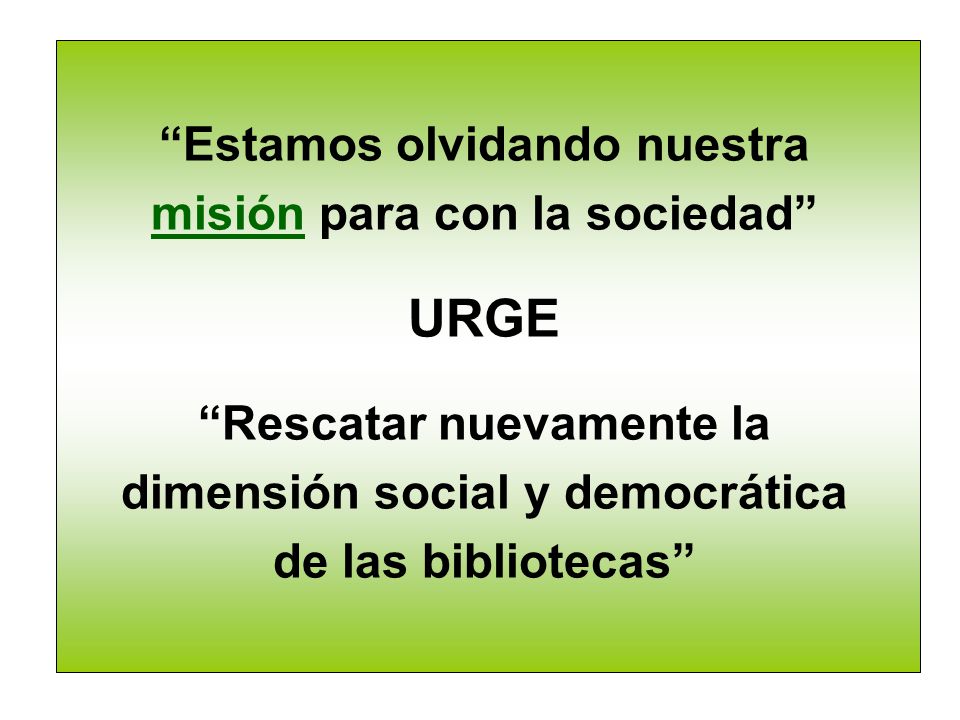 “Estamos olvidando nuestra misión para con la sociedad”

URGE

“Rescatar nuevamente la dimensión social y democrática de las bibliotecas”